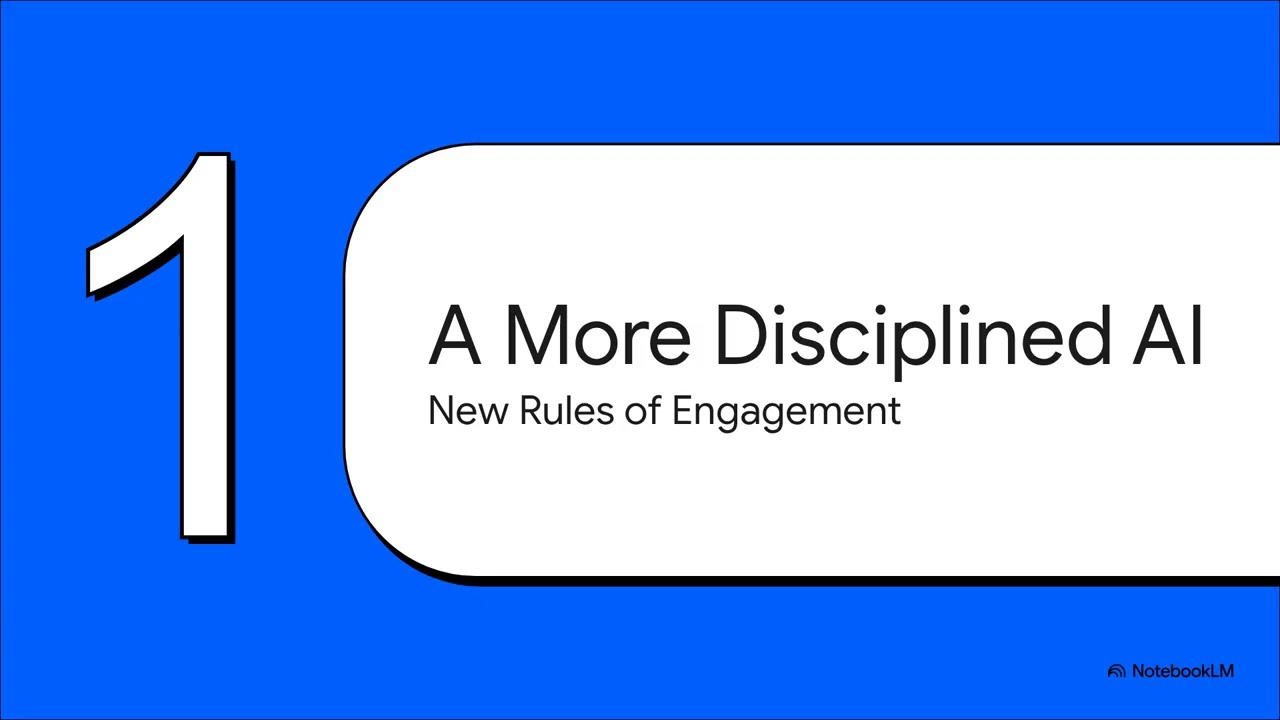 1

A More Disciplined AI
New Rules of Engagement

NotebookLM